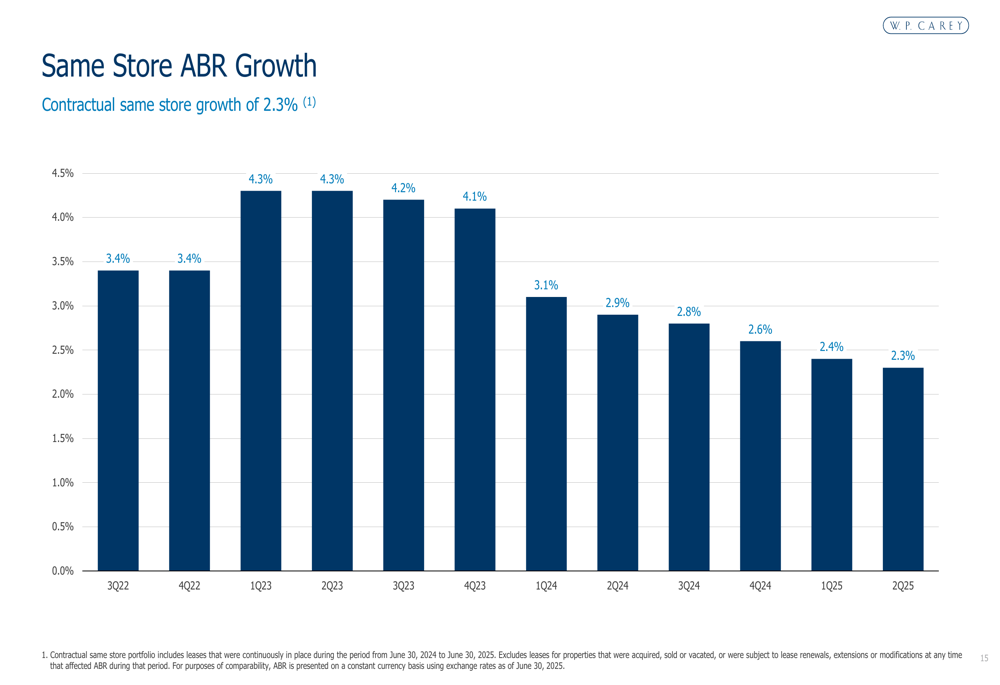 W. P. CAREY

Same Store ABR Growth

Contractual same store growth of 2.3% $^{(1)}$

4.5%
4.0%
3.5%
3.0%
2.5%
2.0%
1.5%
1.0%
0.5%
0.0%

3.4% 3.4% 4.3% 4.3% 4.2% 4.1% 3.1% 2.9% 2.8% 2.6% 2.4% 2.3%

3Q22 4Q22 1Q23 2Q23 3Q23 4Q23 1Q24 2Q24 3Q24 4Q24 1Q25 2Q25

1. Contractual same store portfolio includes leases that were continuously in place during the period from June 30, 2024 to June 30, 2025. Excludes leases for properties that were acquired, sold or vacated, or were subject to lease renewals, extensions or modifications at any time that affected ABR during that period. For purposes of comparability, ABR is presented on a constant currency basis using exchange rates as of June 30, 2025.

15